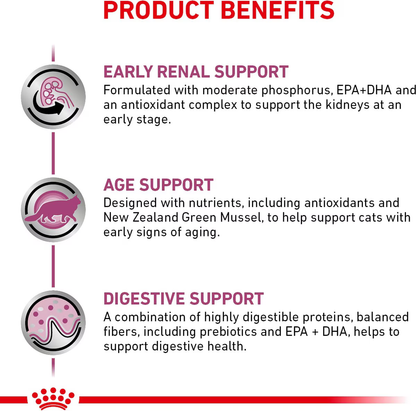 PRODUCT BENEFITS

EARLY RENAL SUPPORT
Formulated with moderate phosphorus, EPA+DHA and an antioxidant complex to support the kidneys at an early stage.

AGE SUPPORT
Designed with nutrients, including antioxidants and New Zealand Green Mussel, to help support cats with early signs of aging.

DIGESTIVE SUPPORT
A combination of highly digestible proteins, balanced fibers, including prebiotics and EPA + DHA, helps to support digestive health.